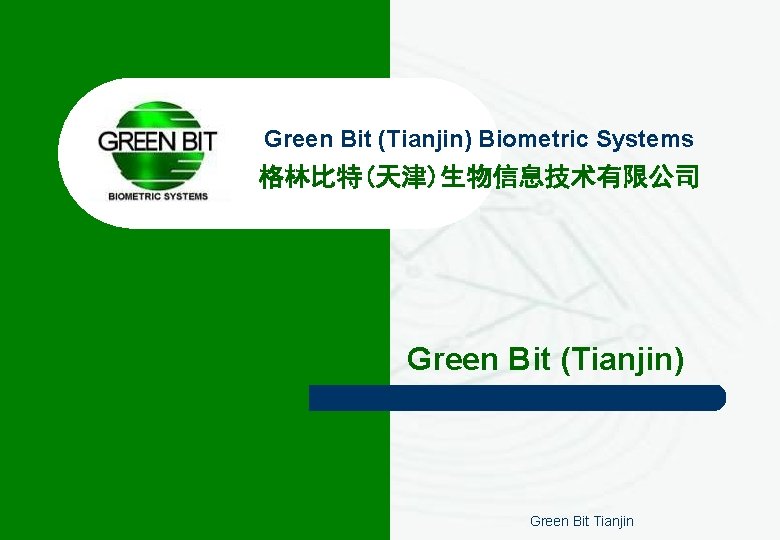 GREEN BIT
BIOMETRIC SYSTEMS

Green Bit (Tianjin) Biometric Systems
格林比特(天津)生物信息技术有限公司

Green Bit (Tianjin)

Green Bit Tianjin